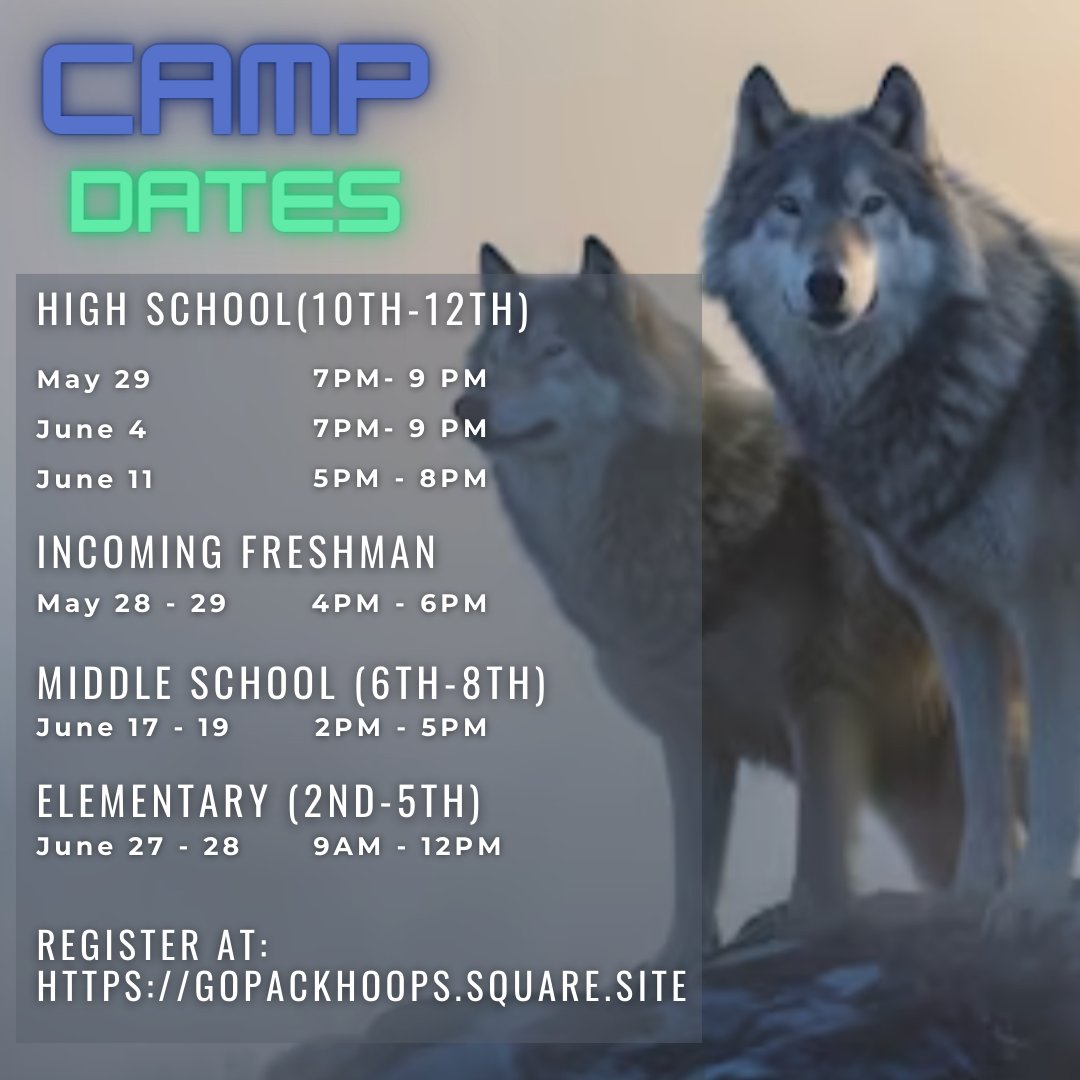 CAMP
DATES

HIGH SCHOOL(10TH-12TH)

May 29 7PM- 9 PM
June 4 7PM- 9 PM
June 11 5PM - 8PM

INCOMING FRESHMAN
May 28 - 29 4PM - 6PM

MIDDLE SCHOOL (6TH-8TH)
June 17 - 19 2PM - 5PM

ELEMENTARY (2ND-5TH)
June 27 - 28 9AM - 12PM

REGISTER AT:
HTTPS://GOPACKHOOPS.SQUARE.SITE